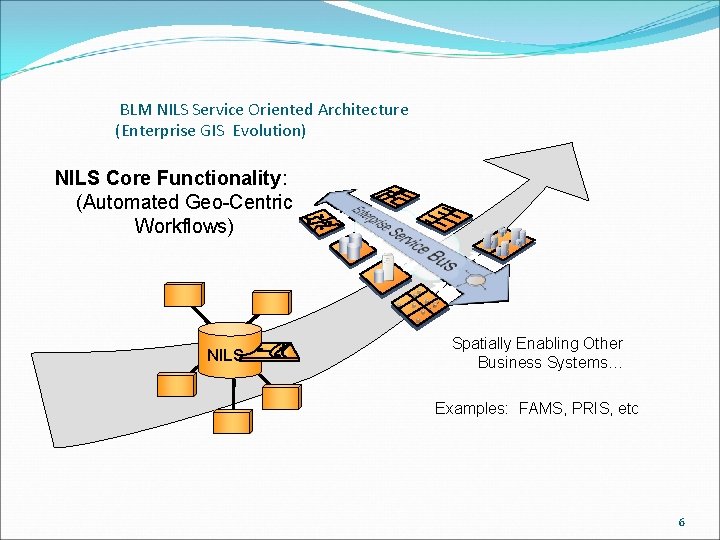 BLM NILS Service Oriented Architecture
(Enterprise GIS Evolution)

NILS Core Functionality:
(Automated Geo-Centric Workflows)

Enterprise Service Bus

NILS

Spatially Enabling Other Business Systems…

Examples: FAMS, PRIS, etc

6